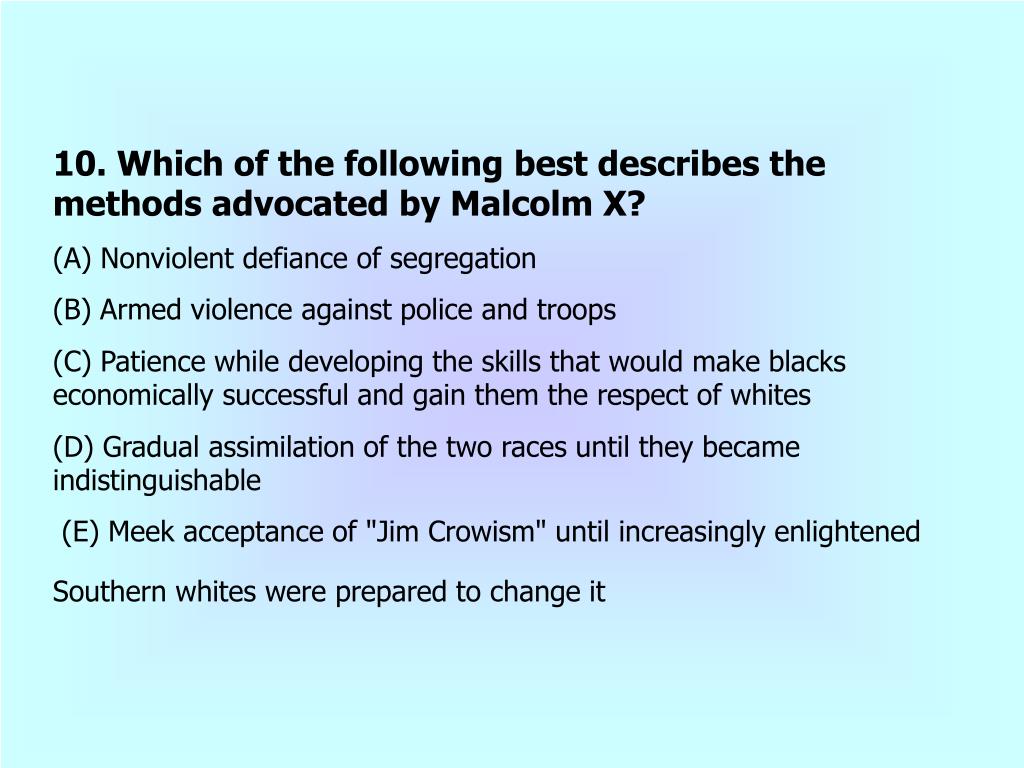 10. Which of the following best describes the methods advocated by Malcolm X?

(A) Nonviolent defiance of segregation

(B) Armed violence against police and troops

(C) Patience while developing the skills that would make blacks economically successful and gain them the respect of whites

(D) Gradual assimilation of the two races until they became indistinguishable

(E) Meek acceptance of "Jim Crowism" until increasingly enlightened

Southern whites were prepared to change it